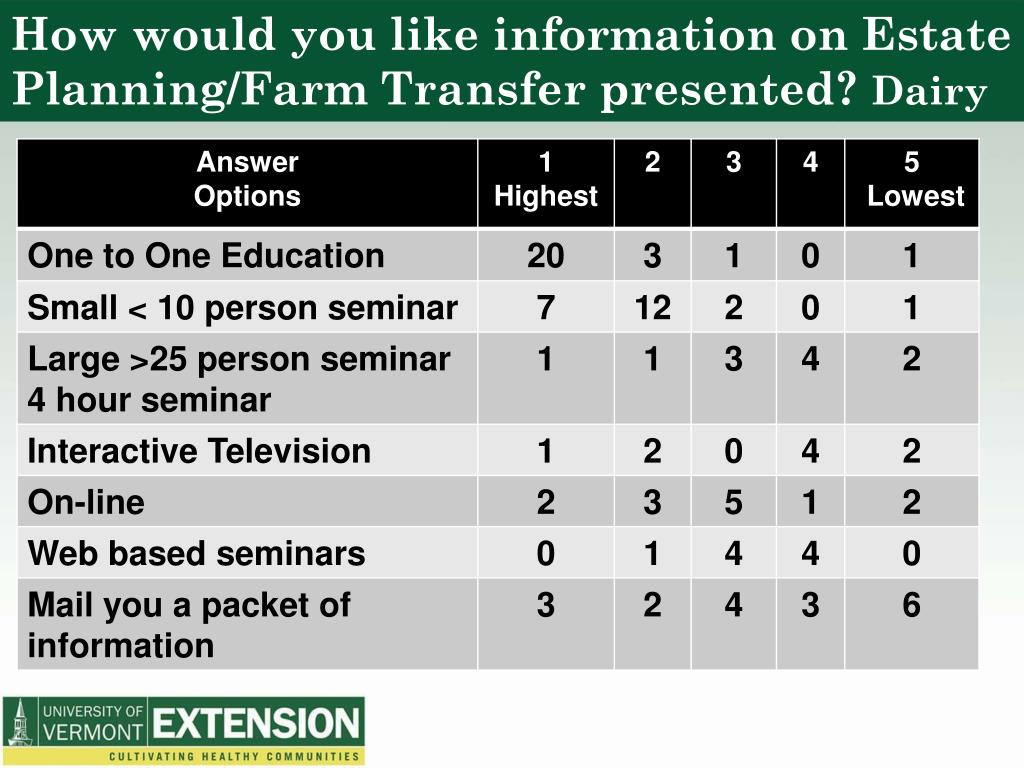 How would you like information on Estate Planning/Farm Transfer presented? Dairy

| Answer Options | 1 Highest | 2 | 3 | 4 | 5 Lowest |
|---|---|---|---|---|---|
| One to One Education | 20 | 3 | 1 | 0 | 1 |
| Small < 10 person seminar | 7 | 12 | 2 | 0 | 1 |
| Large >25 person seminar 4 hour seminar | 1 | 1 | 3 | 4 | 2 |
| Interactive Television | 1 | 2 | 0 | 4 | 2 |
| On-line | 2 | 3 | 5 | 1 | 2 |
| Web based seminars | 0 | 1 | 4 | 4 | 0 |
| Mail you a packet of information | 3 | 2 | 4 | 3 | 6 |

UNIVERSITY OF VERMONT EXTENSION
CULTIVATING HEALTHY COMMUNITIES